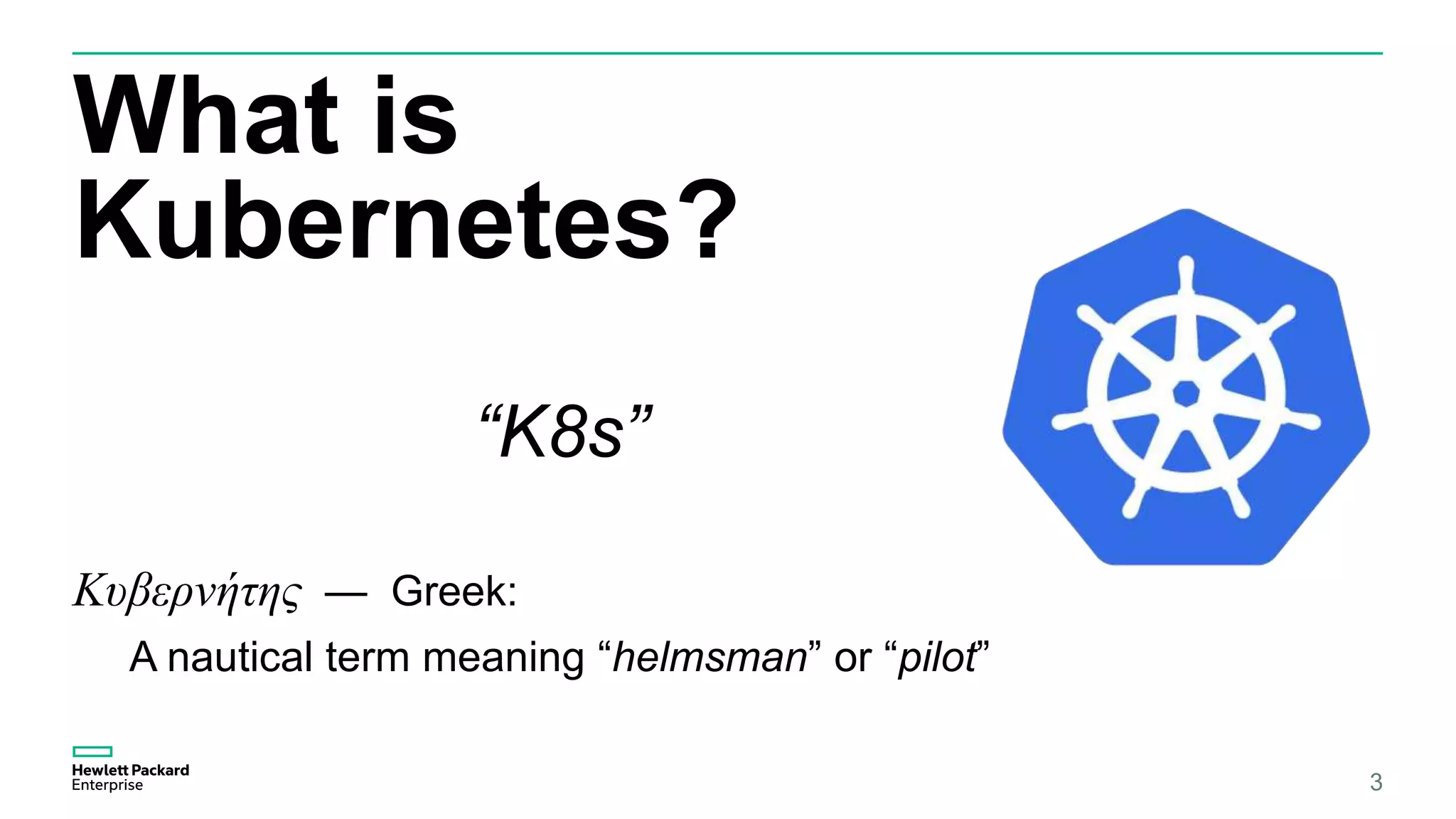 What is Kubernetes?

“K8s”

Κυβερνήτης — Greek:

A nautical term meaning “helmsman” or “pilot”

Hewlett Packard Enterprise

3